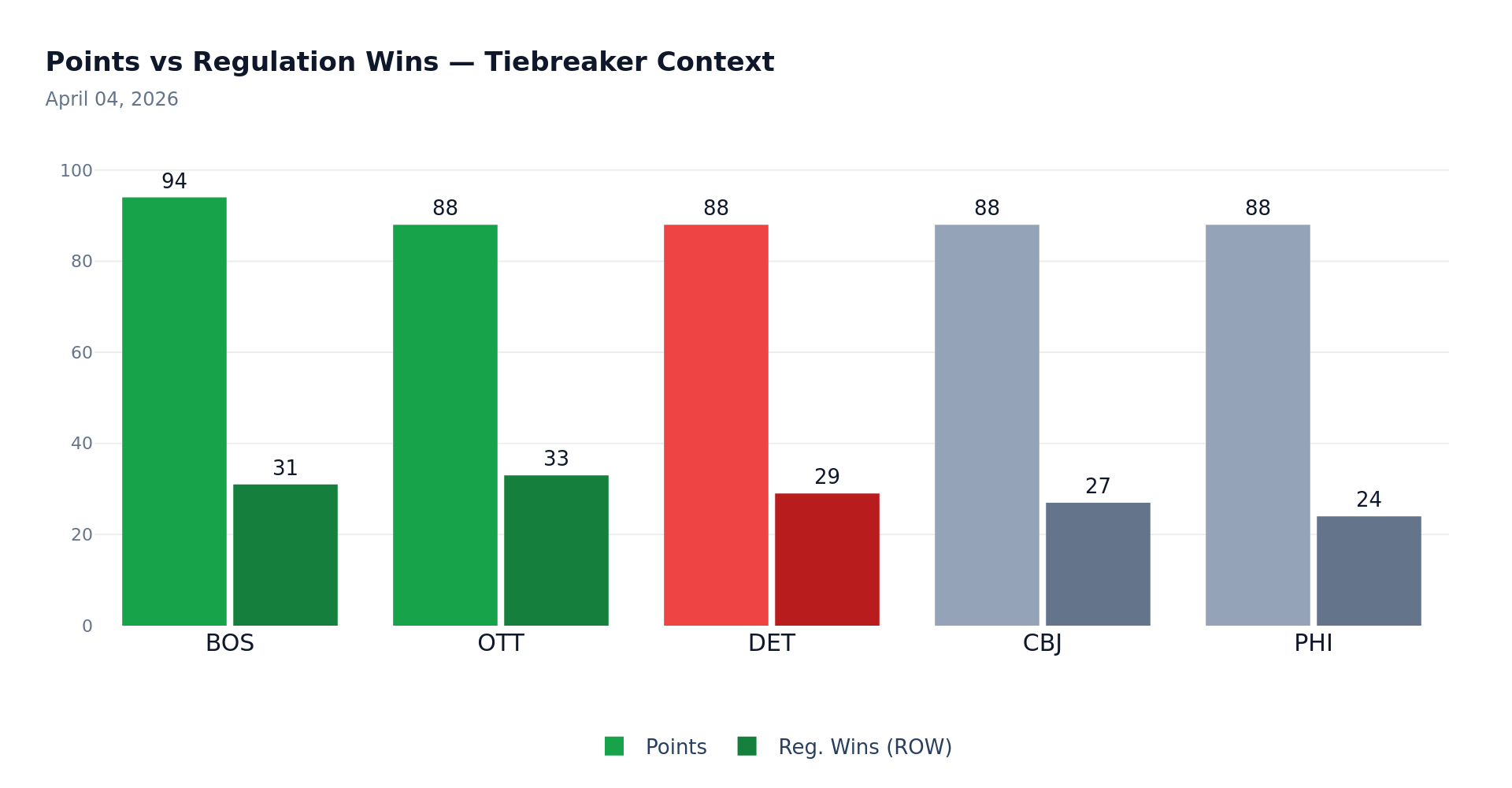 Points vs Regulation Wins — Tiebreaker Context

April 04, 2026

100
80
60
40
20
0

94
31
88
33
88
29
88
27
88
24

BOS
OTT
DET
CBJ
PHI

Points
Reg. Wins (ROW)